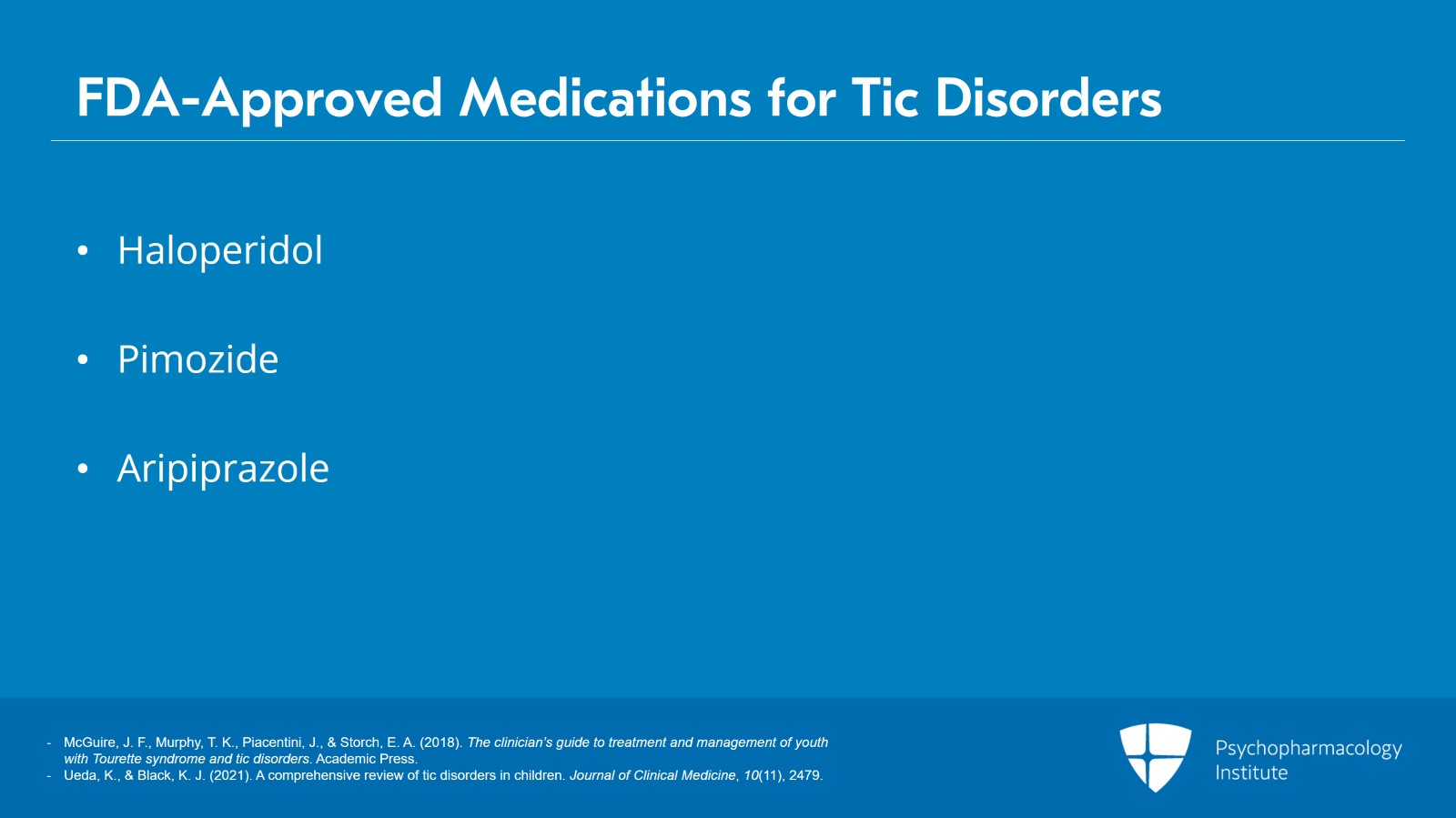 FDA-Approved Medications for Tic Disorders

• Haloperidol

• Pimozide

• Aripiprazole

- McGuire, J. F., Murphy, T. K., Piacentini, J., & Storch, E. A. (2018). The clinician's guide to treatment and management of youth with Tourette syndrome and tic disorders. Academic Press.
- Ueda, K., & Black, K. J. (2021). A comprehensive review of tic disorders in children. Journal of Clinical Medicine, 10(11), 2479.

Psychopharmacology Institute